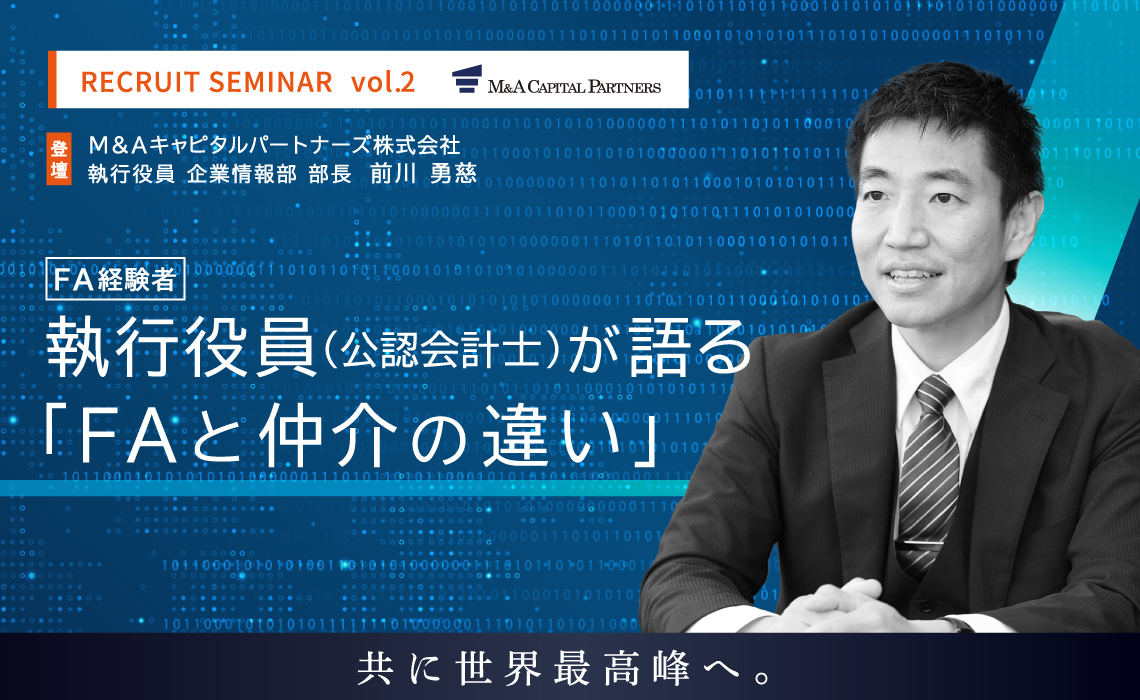 RECRUIT SEMINAR vol.2

M&A CAPITAL PARTNERS

登壇

M&Aキャピタルパートナーズ株式会社
執行役員 企業情報部 部長 前川 勇慈

FA経験者

執行役員(公認会計士)が語る
「FAと仲介の違い」

共に世界最高峰へ。